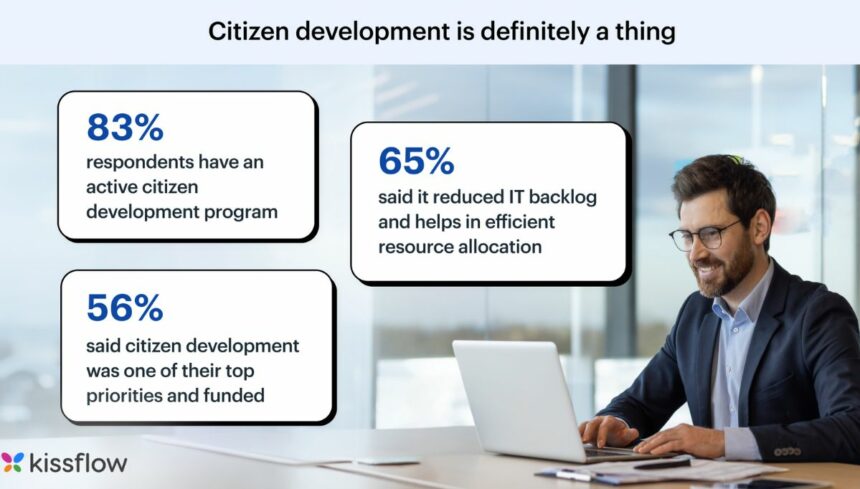 Citizen development is definitely a thing

83%
respondents have an active citizen development program

65%
said it reduced IT backlog and helps in efficient resource allocation

56%
said citizen development was one of their top priorities and funded

kissflow